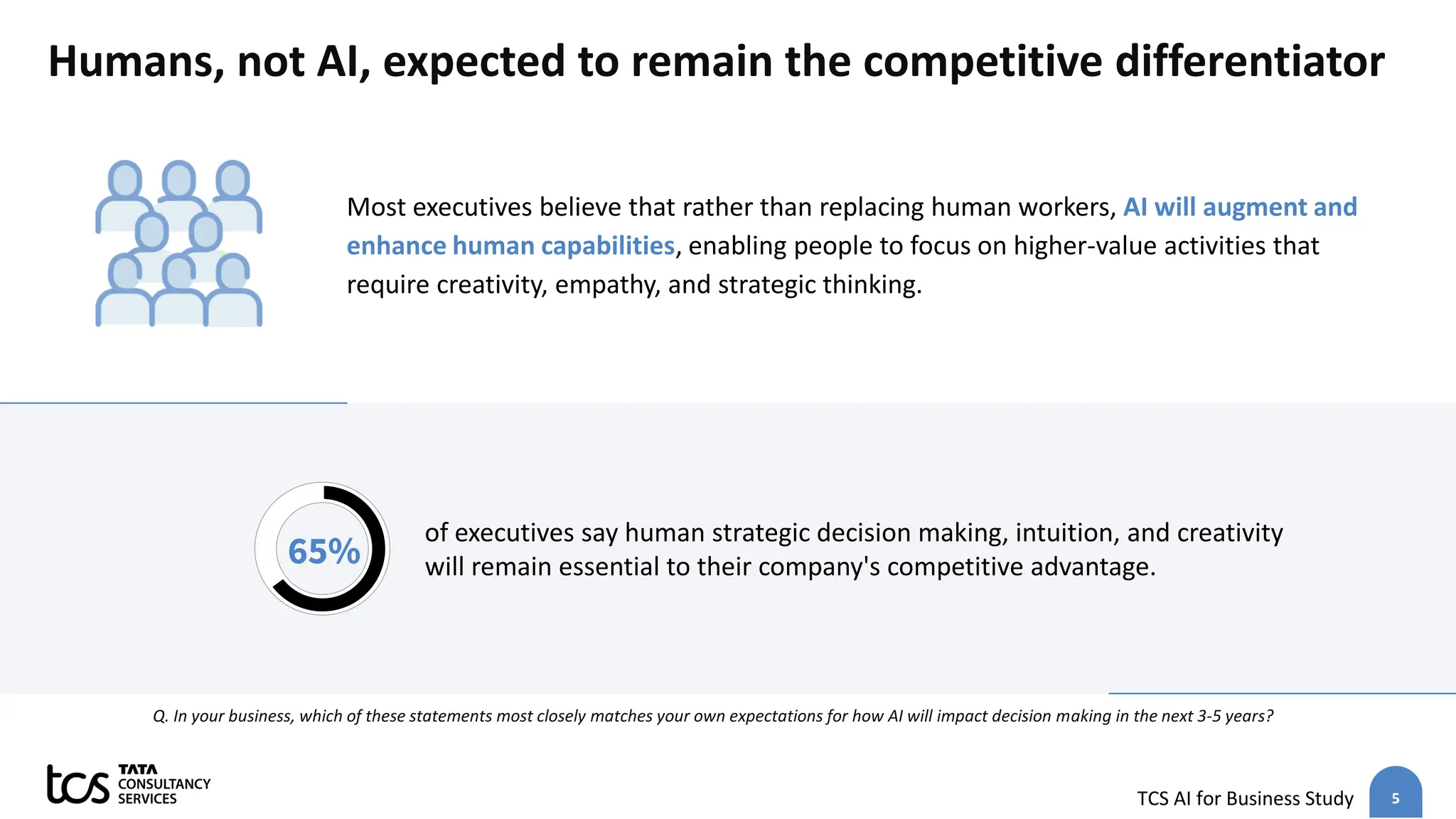 Humans, not AI, expected to remain the competitive differentiator

Most executives believe that rather than replacing human workers, AI will augment and enhance human capabilities, enabling people to focus on higher-value activities that require creativity, empathy, and strategic thinking.

65%

of executives say human strategic decision making, intuition, and creativity will remain essential to their company's competitive advantage.

Q. In your business, which of these statements most closely matches your own expectations for how AI will impact decision making in the next 3-5 years?

tcs TATA CONSULTANCY SERVICES

TCS AI for Business Study

5